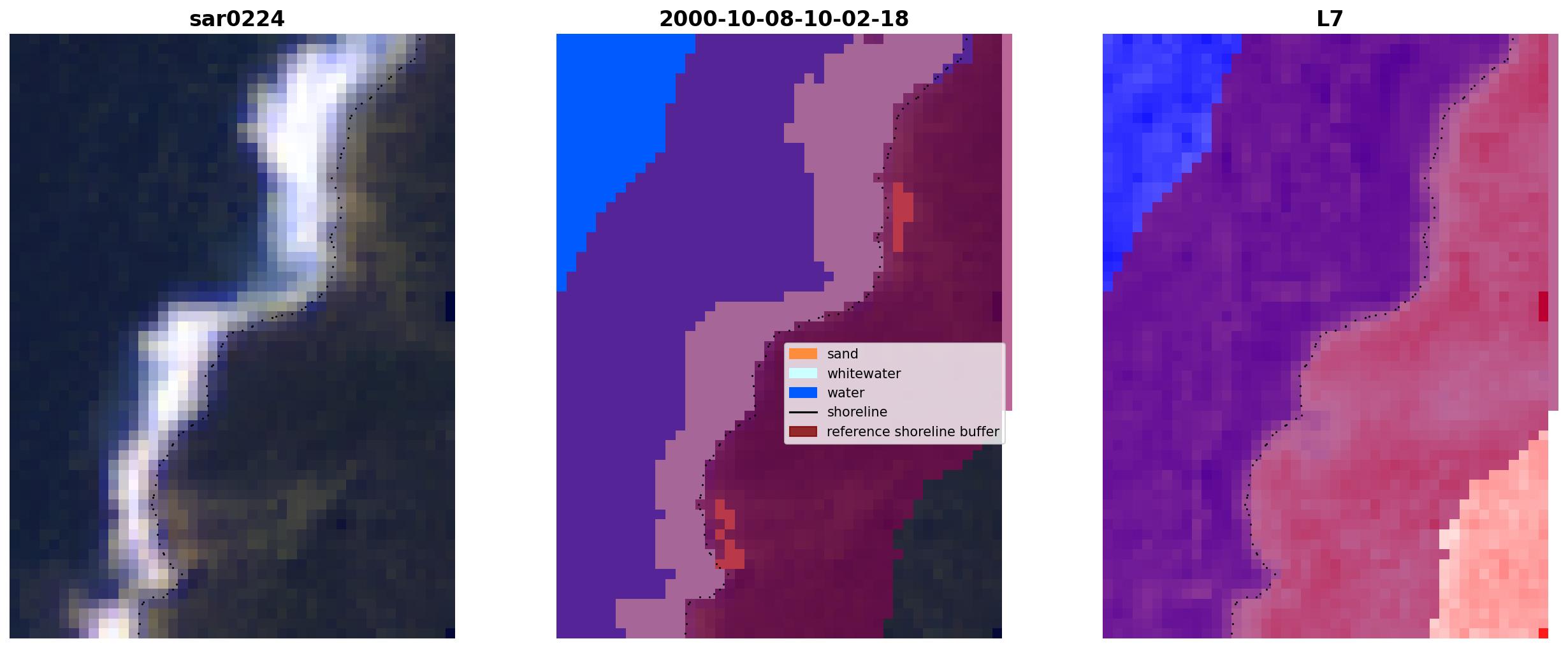 sar0224

2000-10-08-10-02-18

sand
whitewater
water
shoreline
reference shoreline buffer

L7